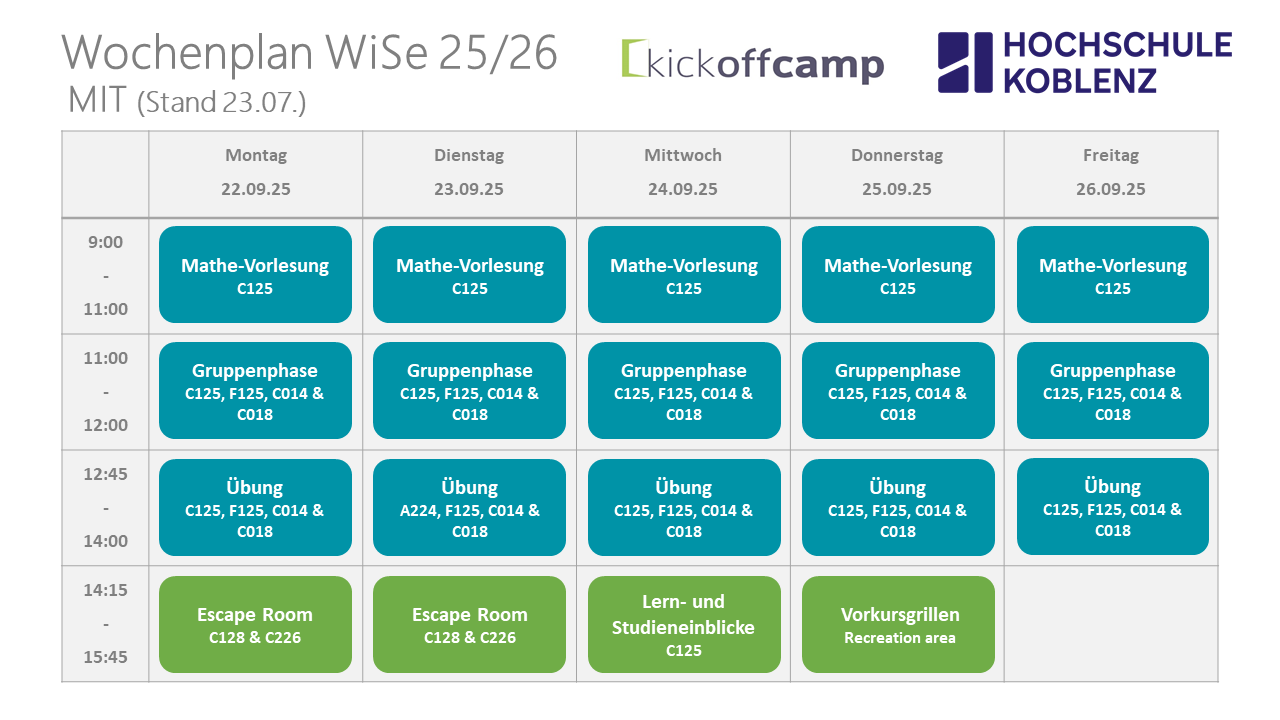 Wochenplan WiSe 25/26
MIT (Stand 23.07.)

kickoffcamp

HOCHSCHULE KOBLENZ

| | Montag 22.09.25 | Dienstag 23.09.25 | Mittwoch 24.09.25 | Donnerstag 25.09.25 | Freitag 26.09.25 |
|---|---|---|---|---|---|
| 9:00 - 11:00 | Mathe-Vorlesung C125 | Mathe-Vorlesung C125 | Mathe-Vorlesung C125 | Mathe-Vorlesung C125 | Mathe-Vorlesung C125 |
| 11:00 - 12:00 | Gruppenphase C125, F125, C014 & C018 | Gruppenphase C125, F125, C014 & C018 | Gruppenphase C125, F125, C014 & C018 | Gruppenphase C125, F125, C014 & C018 | Gruppenphase C125, F125, C014 & C018 |
| 12:45 - 14:00 | Übung C125, F125, C014 & C018 | Übung A224, F125, C014 & C018 | Übung C125, F125, C014 & C018 | Übung C125, F125, C014 & C018 | Übung C125, F125, C014 & C018 |
| 14:15 - 15:45 | Escape Room C128 & C226 | Escape Room C128 & C226 | Lern- und Studieneinblicke C125 | Vorkursgrillen Recreation area | |